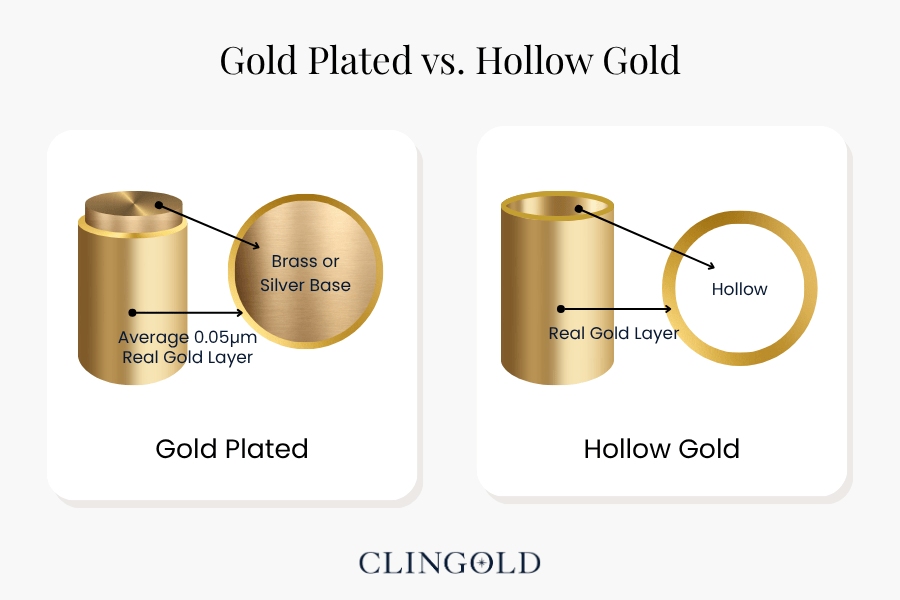 Gold Plated vs. Hollow Gold

Brass or Silver Base

Average 0.05μm Real Gold Layer

Gold Plated

Hollow

Real Gold Layer

Hollow Gold

CLINGOLD